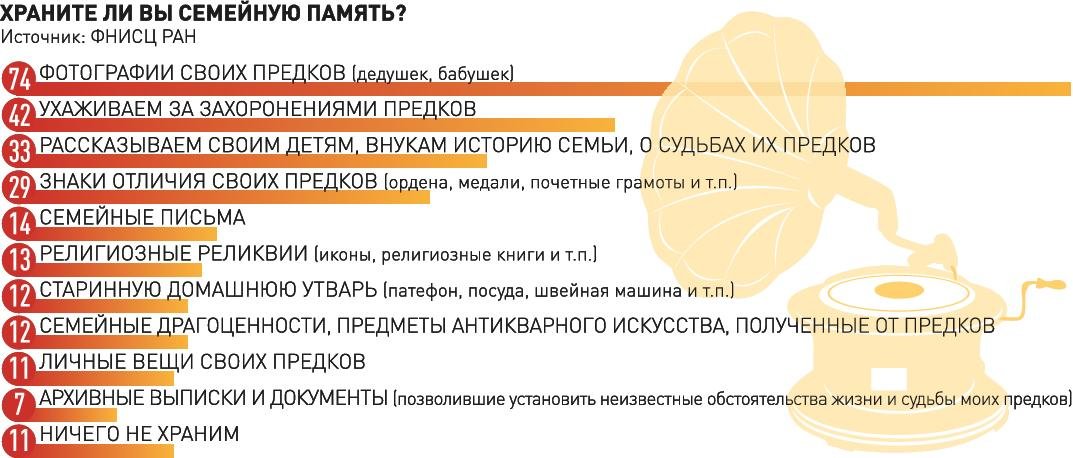 ХРАНИТЕ ЛИ ВЫ СЕМЕЙНУЮ ПАМЯТЬ?
Источник: ФНИСЦ РАН

74 ФОТОГРАФИИ СВОИХ ПРЕДКОВ (дедушек, бабушек)
42 УХАЖИВАЕМ ЗА ЗАХОРОНЕНИЯМИ ПРЕДКОВ
33 РАССКАЗЫВАЕМ СВОИМ ДЕТЯМ, ВНУКАМ ИСТОРИЮ СЕМЬИ, О СУДЬБАХ ИХ ПРЕДКОВ
29 ЗНАКИ ОТЛИЧИЯ СВОИХ ПРЕДКОВ (ордена, медали, почетные грамоты и т.п.)
14 СЕМЕЙНЫЕ ПИСЬМА
13 РЕЛИГИОЗНЫЕ РЕЛИКВИИ (иконы, религиозные книги и т.п.)
12 СТАРИННУЮ ДОМАШНЮЮ УТВАРЬ (патефон, посуда, швейная машина и т.п.)
12 СЕМЕЙНЫЕ ДРАГОЦЕННОСТИ, ПРЕДМЕТЫ АНТИКВАРНОГО ИСКУССТВА, ПОЛУЧЕННЫЕ ОТ ПРЕДКОВ
11 ЛИЧНЫЕ ВЕЩИ СВОИХ ПРЕДКОВ
7 АРХИВНЫЕ ВЫПИСКИ И ДОКУМЕНТЫ (позволившие установить неизвестные обстоятельства жизни и судьбы моих предков)
11 НИЧЕГО НЕ ХРАНИМ